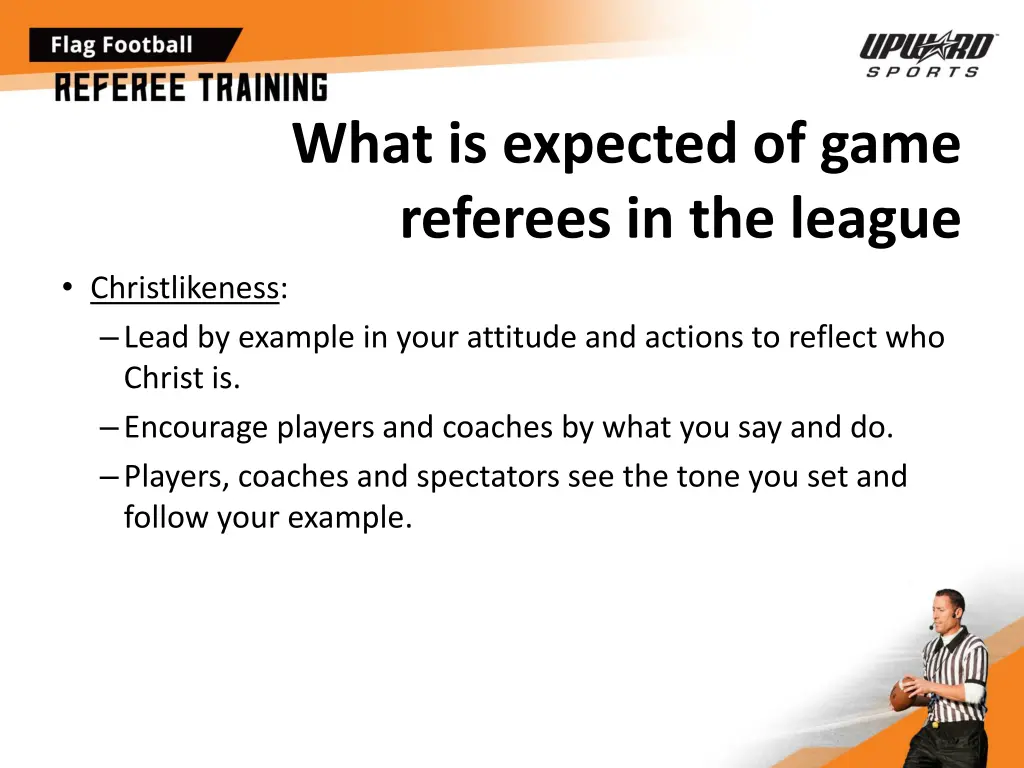 Flag Football
REFEREE TRAINING

UPWARD SPORTS

What is expected of game referees in the league

• Christlikeness:
– Lead by example in your attitude and actions to reflect who Christ is.
– Encourage players and coaches by what you say and do.
– Players, coaches and spectators see the tone you set and follow your example.